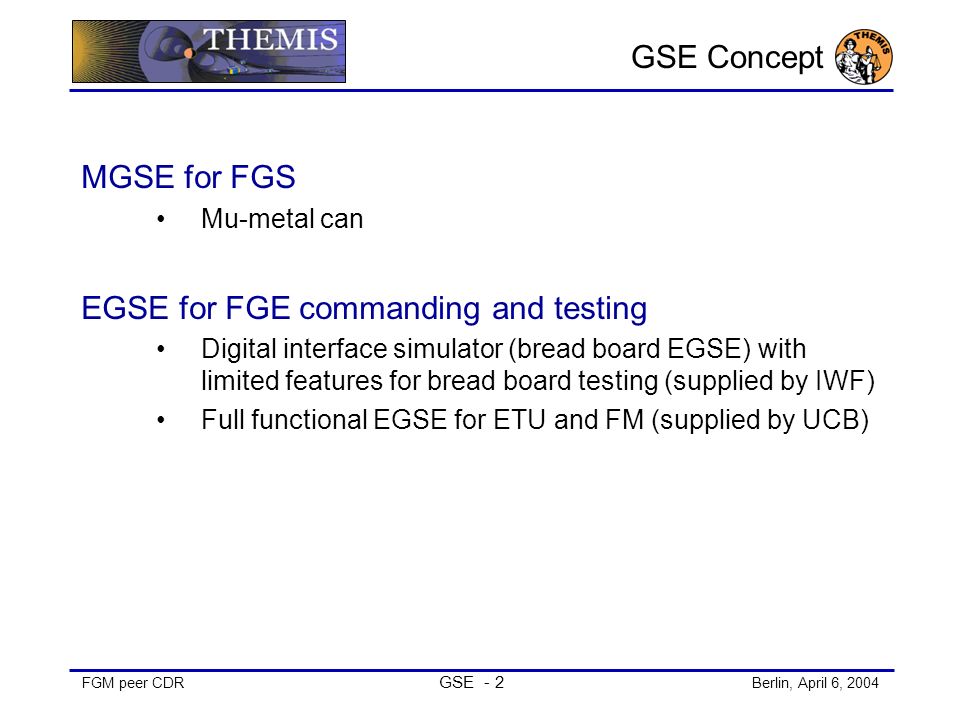 THEMIS

GSE Concept

THEMIS

MGSE for FGS

• Mu-metal can

EGSE for FGE commanding and testing

• Digital interface simulator (bread board EGSE) with limited features for bread board testing (supplied by IWF)

• Full functional EGSE for ETU and FM (supplied by UCB)

FGM peer CDR

GSE - 2

Berlin, April 6, 2004